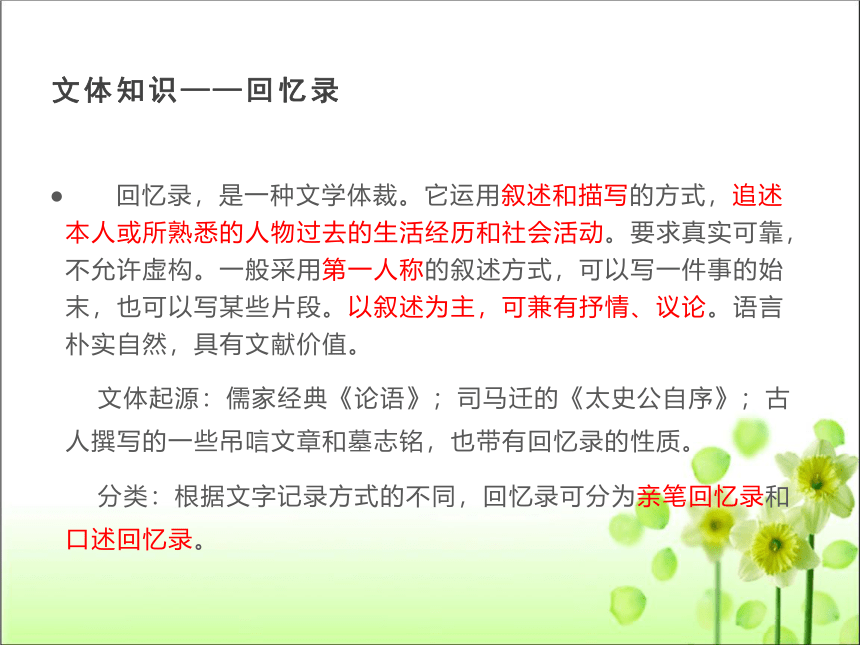 文体知识——回忆录

● 回忆录，是一种文学体裁。它运用叙述和描写的方式，追述本人或所熟悉的人物过去的生活经历和社会活动。要求真实可靠，不允许虚构。一般采用第一人称的叙述方式，可以写一件事的始末，也可以写某些片段。以叙述为主，可兼有抒情、议论。语言朴实自然，具有文献价值。

文体起源：儒家经典《论语》；司马迁的《太史公自序》；古人撰写的一些吊唁文章和墓志铭，也带有回忆录的性质。

分类：根据文字记录方式的不同，回忆录可分为亲笔回忆录和口述回忆录。